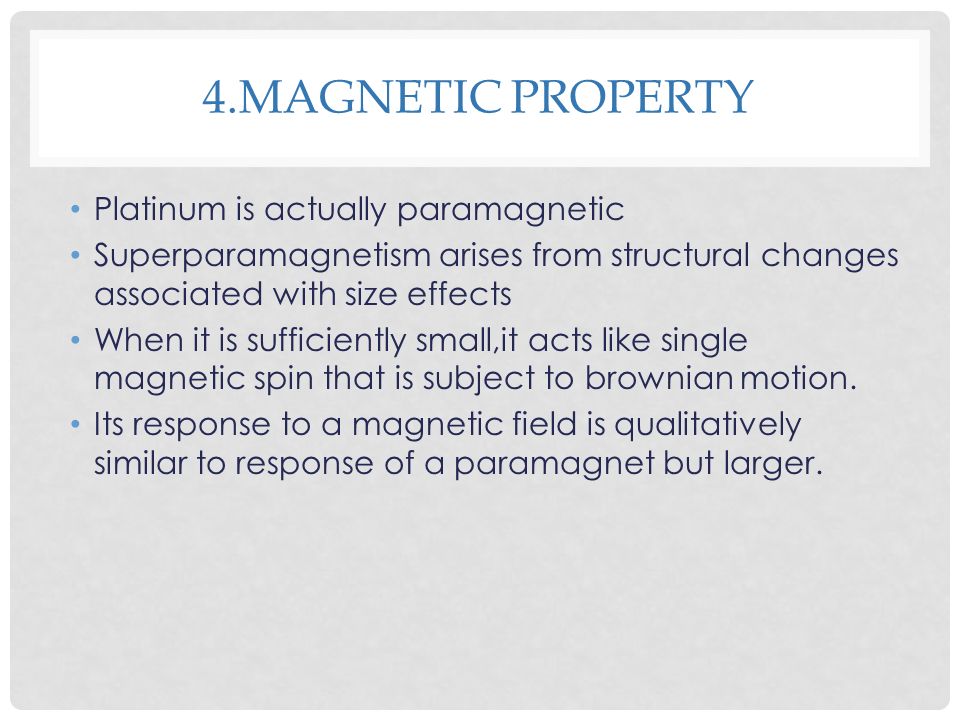 4.MAGNETIC PROPERTY

• Platinum is actually paramagnetic
• Superparamagnetism arises from structural changes associated with size effects
• When it is sufficiently small,it acts like single magnetic spin that is subject to brownian motion.
• Its response to a magnetic field is qualitatively similar to response of a paramagnet but larger.